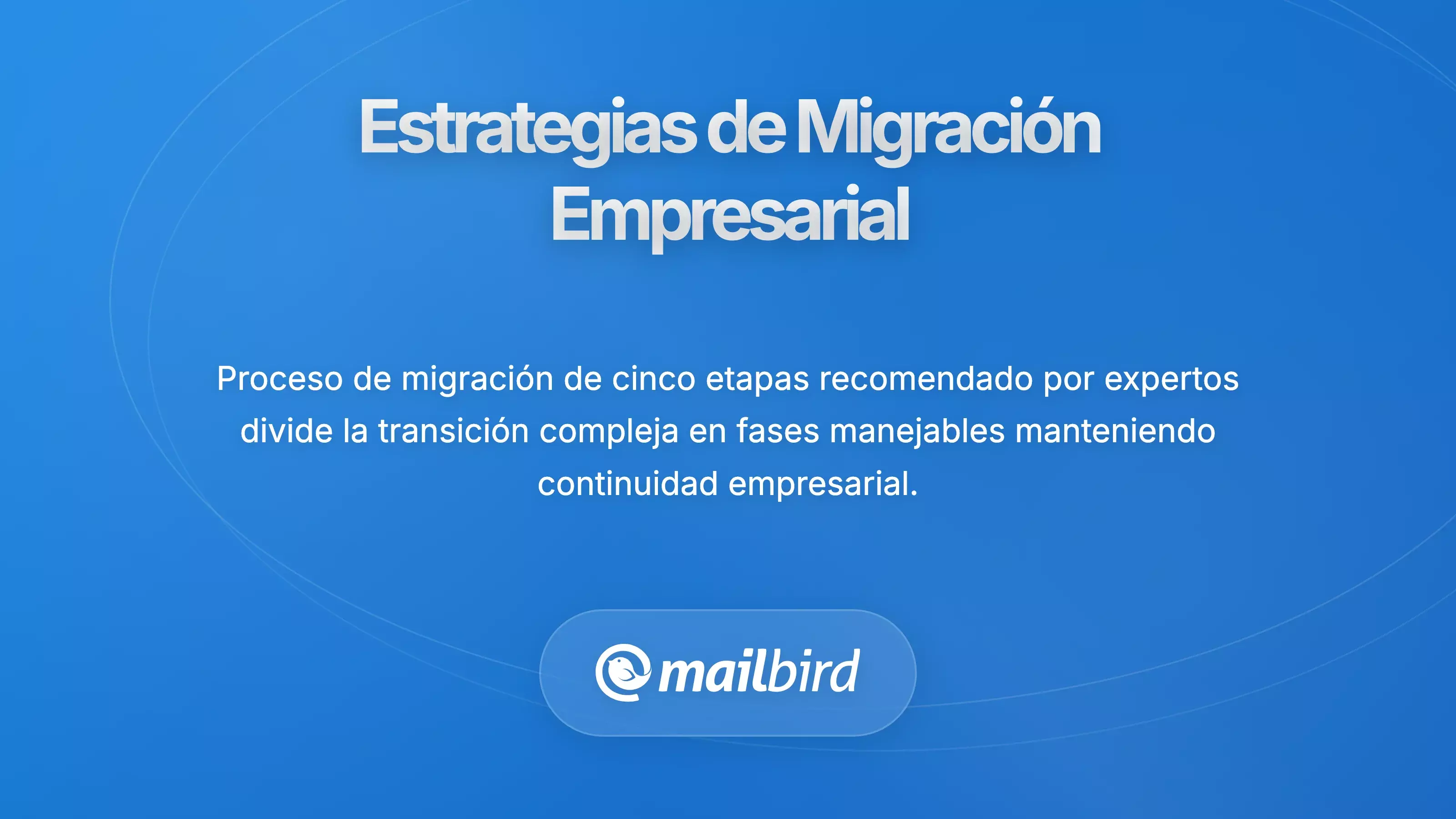 Estrategias de Migración Empresarial

Proceso de migración de cinco etapas recomendado por expertos divide la transición compleja en fases manejables manteniendo continuidad empresarial.

mailbird